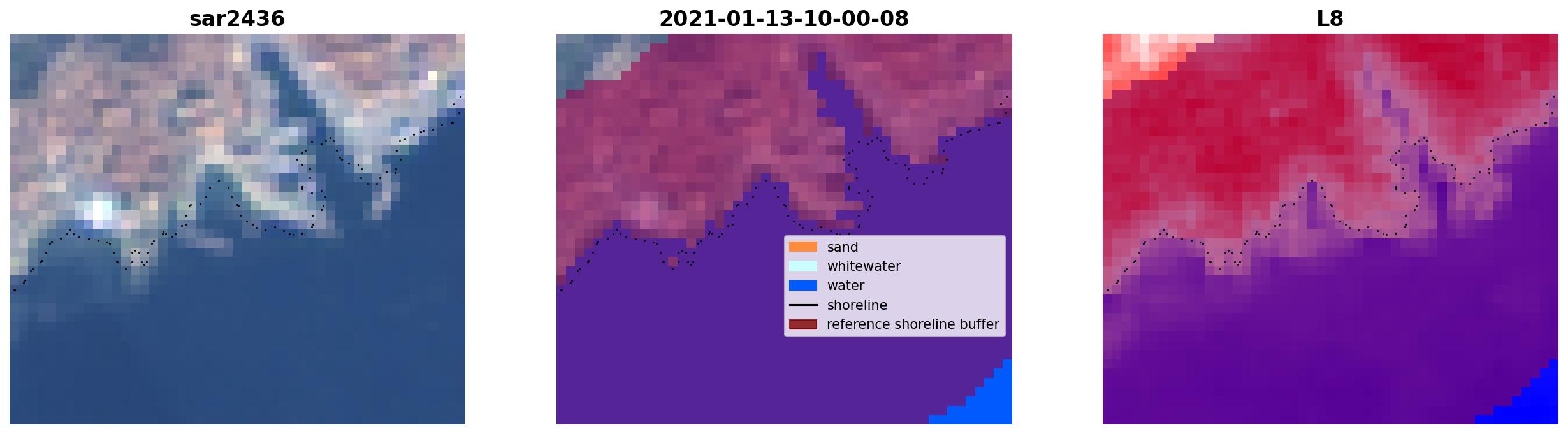 sar2436

2021-01-13-10-00-08

sand
whitewater
water
shoreline
reference shoreline buffer

L8